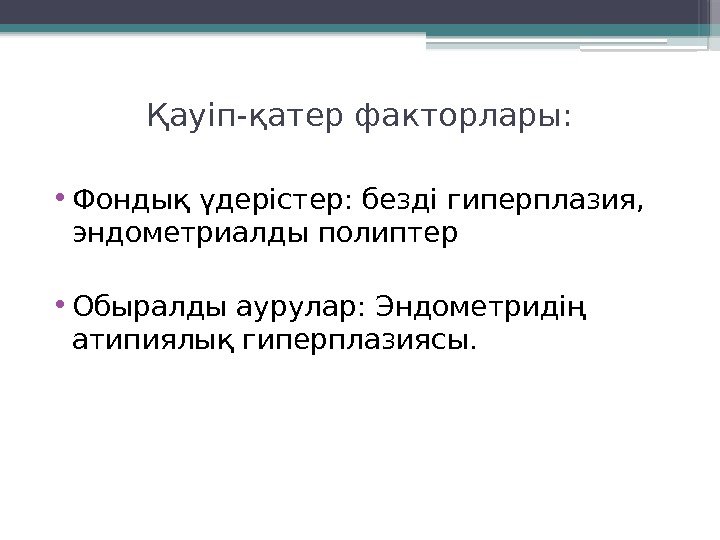 Қауіп-қатер факторлары:

• Фондық үдерістер: безді гиперплазия, эндометриалды полиптер

• Обыралды аурулар: Эндометридің атипиялық гиперплазиясы.